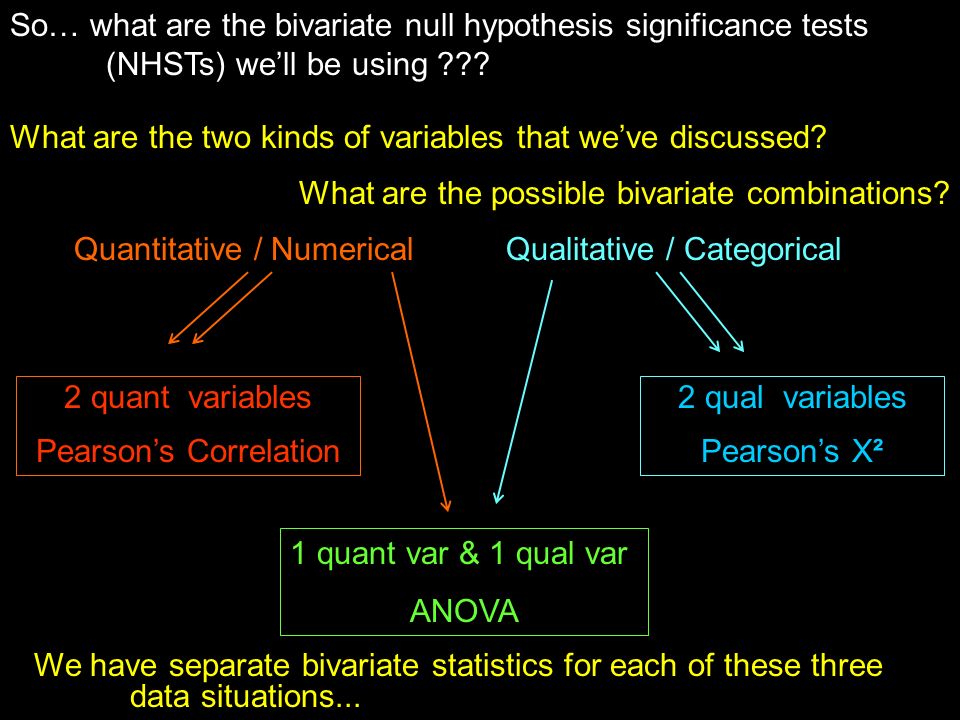 So… what are the bivariate null hypothesis significance tests (NHSTs) we'll be using ???

What are the two kinds of variables that we've discussed?

What are the possible bivariate combinations?

Quantitative / Numerical

Qualitative / Categorical

2 quant variables

Pearson's Correlation

2 qual variables

Pearson's $X^2$

1 quant var & 1 qual var

ANOVA

We have separate bivariate statistics for each of these three data situations...